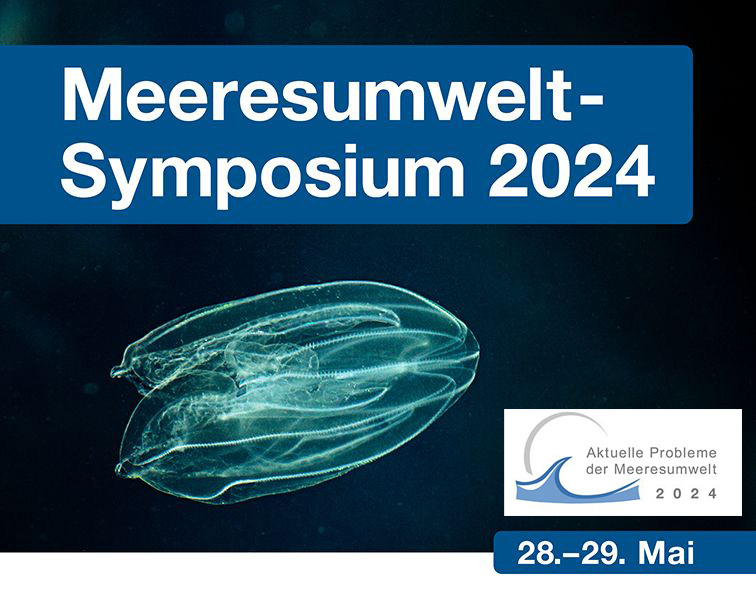 Meeresumwelt-Symposium 2024

Aktuelle Probleme der Meeresumwelt
2024

28.–29. Mai